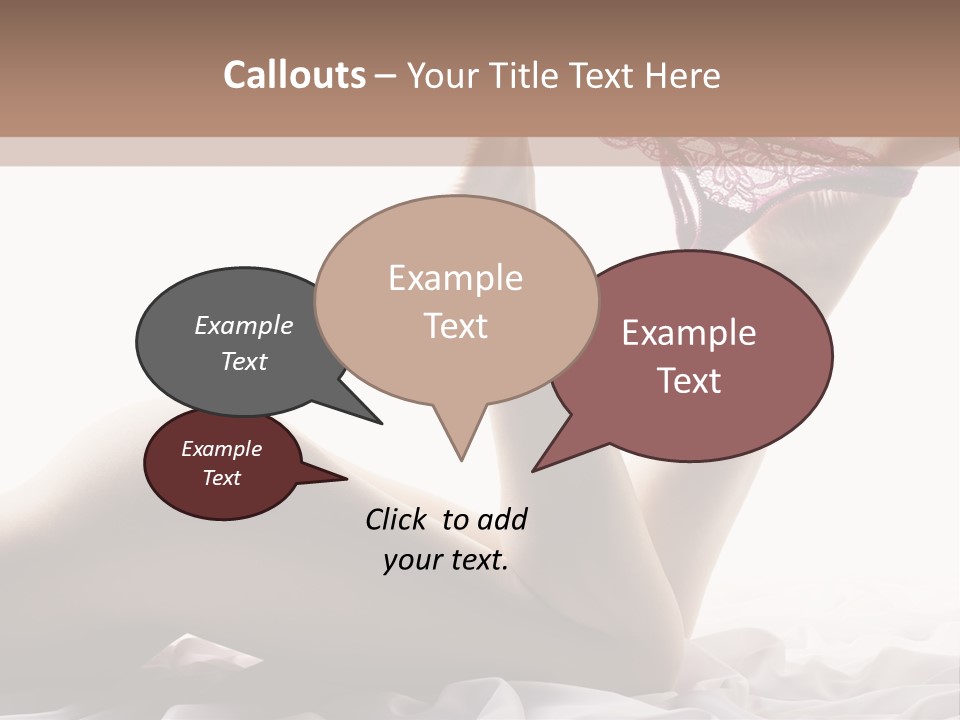 Callouts – Your Title Text Here

Example Text

Example Text

Example Text

Example Text

Click to add your text.